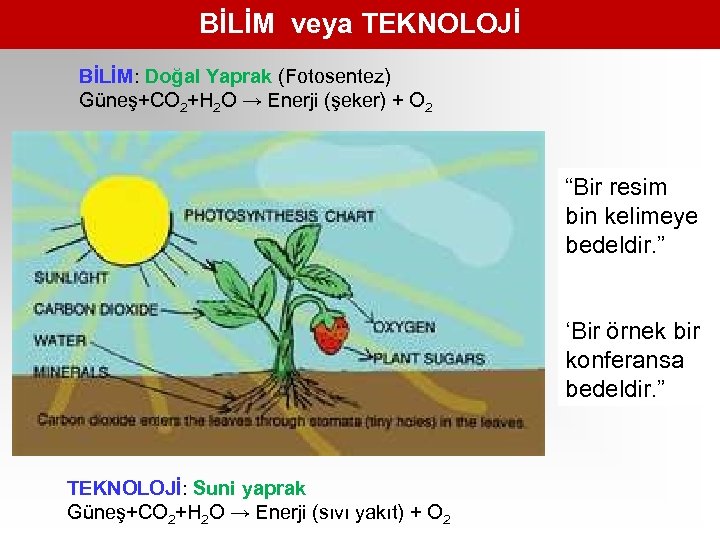 BİLİM veya TEKNOLOJİ

BİLİM: Doğal Yaprak (Fotosentez)
Güneş+$CO_2$+$H_2O$ → Enerji (şeker) + $O_2$

PHOTOSYNTHESIS CHART

SUNLIGHT
CARBON DIOXIDE
WATER
MINERALS
OXYGEN
PLANT SUGARS

Carbon dioxide enters the leaves through stomata (tiny holes) in the leaves.

“Bir resim bin kelimeye bedeldir.”

‘Bir örnek bir konferansa bedeldir.”

TEKNOLOJİ: Suni yaprak
Güneş+$CO_2$+$H_2O$ → Enerji (sıvı yakıt) + $O_2$